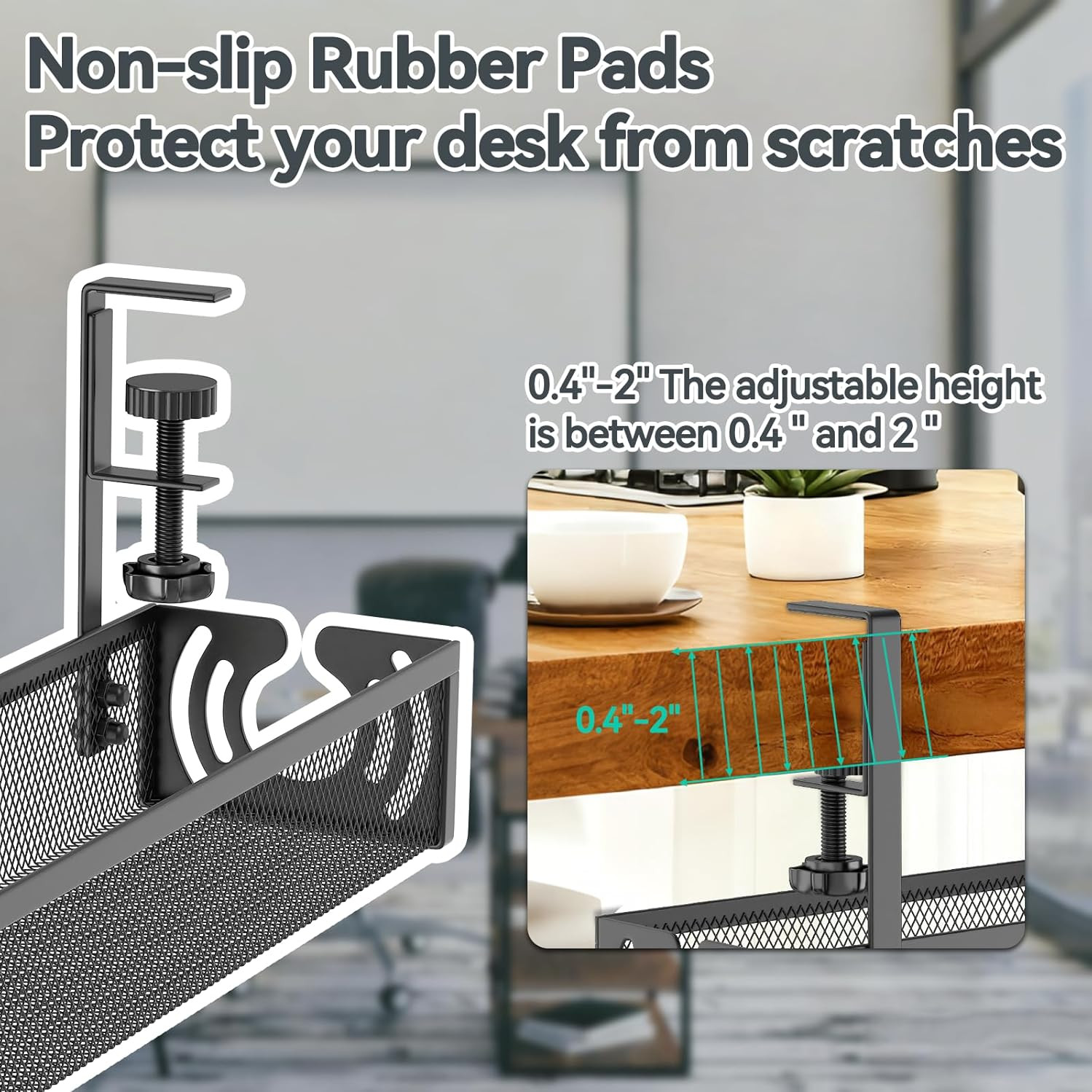 Non-slip Rubber Pads
Protect your desk from scratches

0.4"-2" The adjustable height is between 0.4 " and 2 "

0.4"-2"